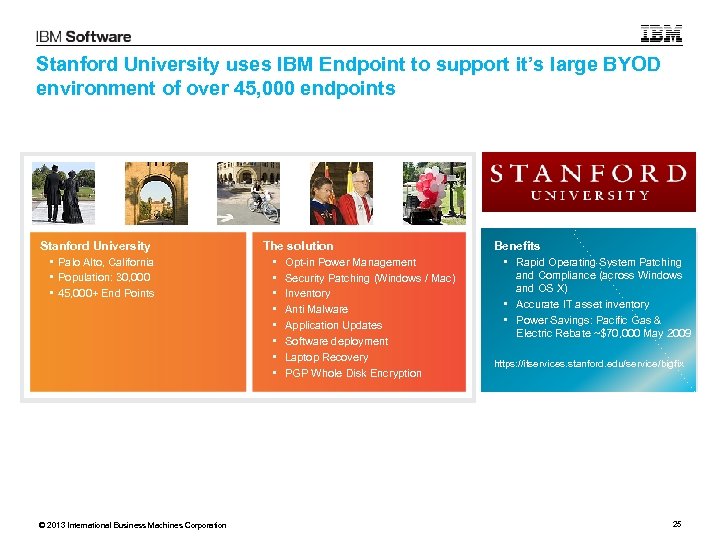 IBM Software

IBM

Stanford University uses IBM Endpoint to support it's large BYOD environment of over 45,000 endpoints

STANFORD
UNIVERSITY

Stanford University
- Palo Alto, California
- Population: 30,000
- 45,000+ End Points

The solution
- Opt-in Power Management
- Security Patching (Windows / Mac)
- Inventory
- Anti Malware
- Application Updates
- Software deployment
- Laptop Recovery
- PGP Whole Disk Encryption

Benefits
- Rapid Operating System Patching and Compliance (across Windows and OS X)
- Accurate IT asset inventory
- Power Savings: Pacific Gas & Electric Rebate ~$70,000 May 2009

https://itservices.stanford.edu/service/bigfix

© 2013 International Business Machines Corporation

25